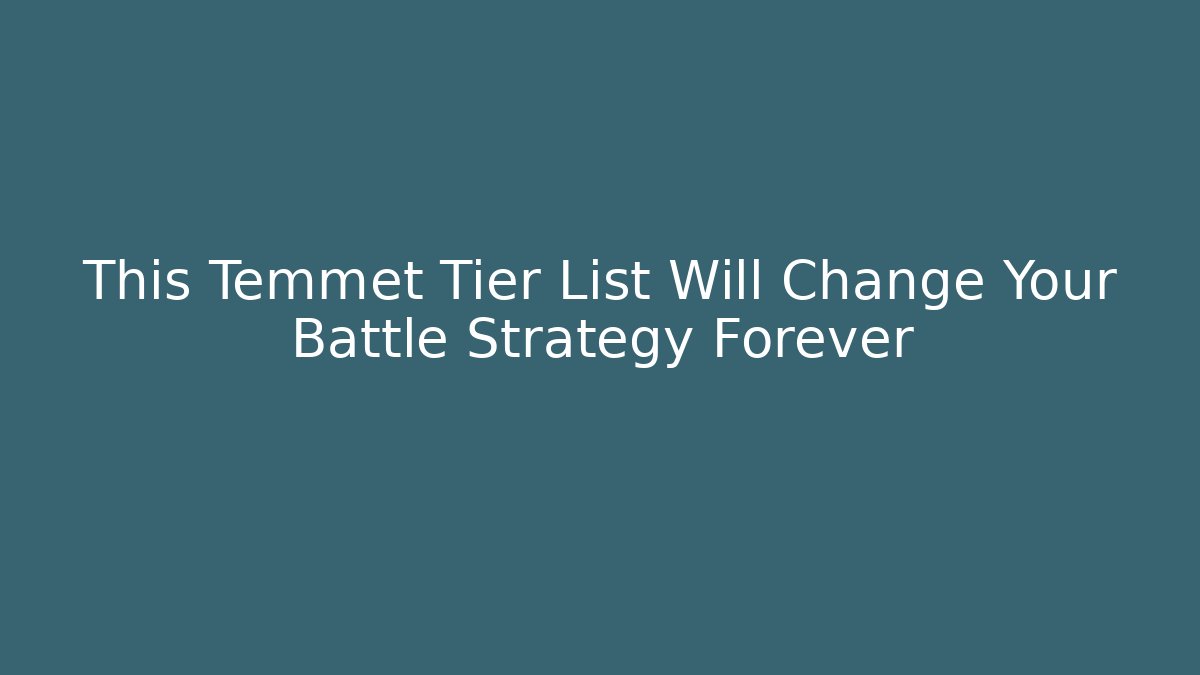 This Temmet Tier List Will Change Your Battle Strategy Forever